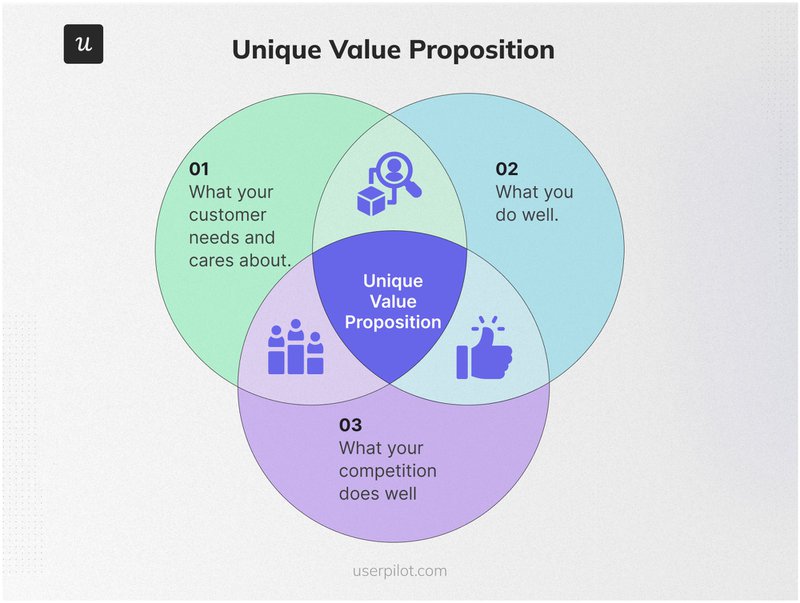 u

Unique Value Proposition

01
What your customer needs and cares about.

02
What you do well.

Unique Value Proposition

03
What your competition does well

userpilot.com